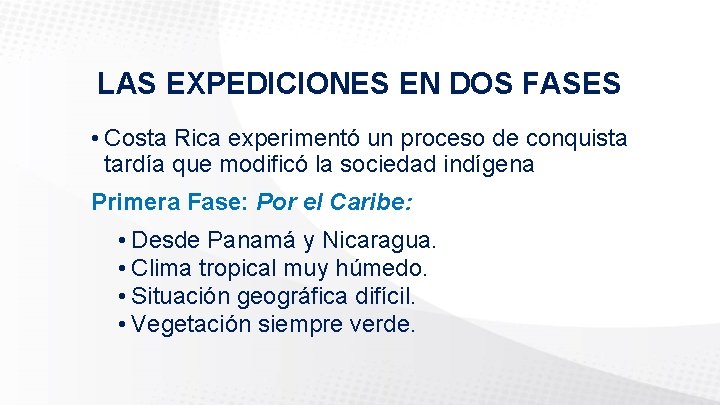 LAS EXPEDICIONES EN DOS FASES

• Costa Rica experimentó un proceso de conquista tardía que modificó la sociedad indígena

Primera Fase: Por el Caribe:

• Desde Panamá y Nicaragua.
• Clima tropical muy húmedo.
• Situación geográfica difícil.
• Vegetación siempre verde.